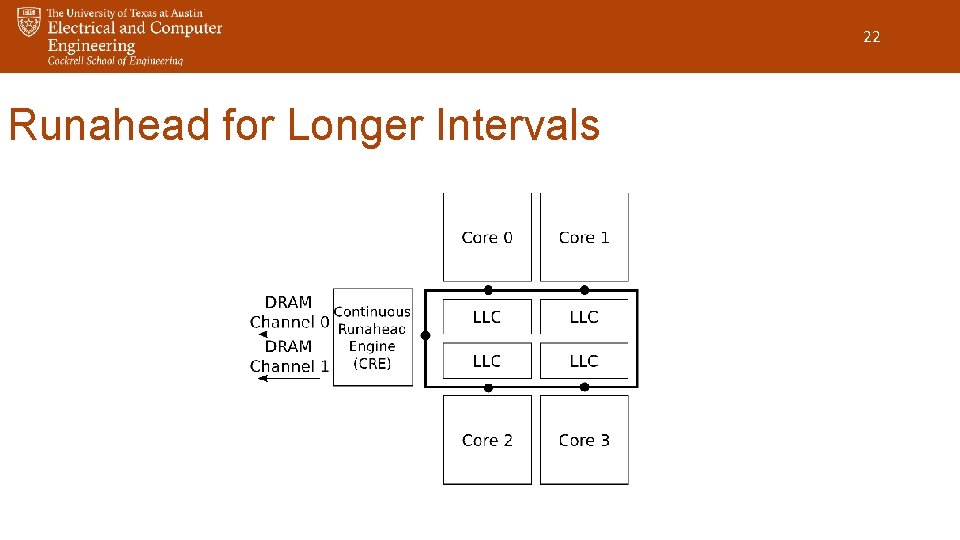 The University of Texas at Austin
Electrical and Computer Engineering
Cockrell School of Engineering

22

Runahead for Longer Intervals

Core 0
Core 1
DRAM Channel 0
DRAM Channel 1
Continuous Runaheac Engine (CRE)
LLC
LLC
LLC
LLC
Core 2
Core 3